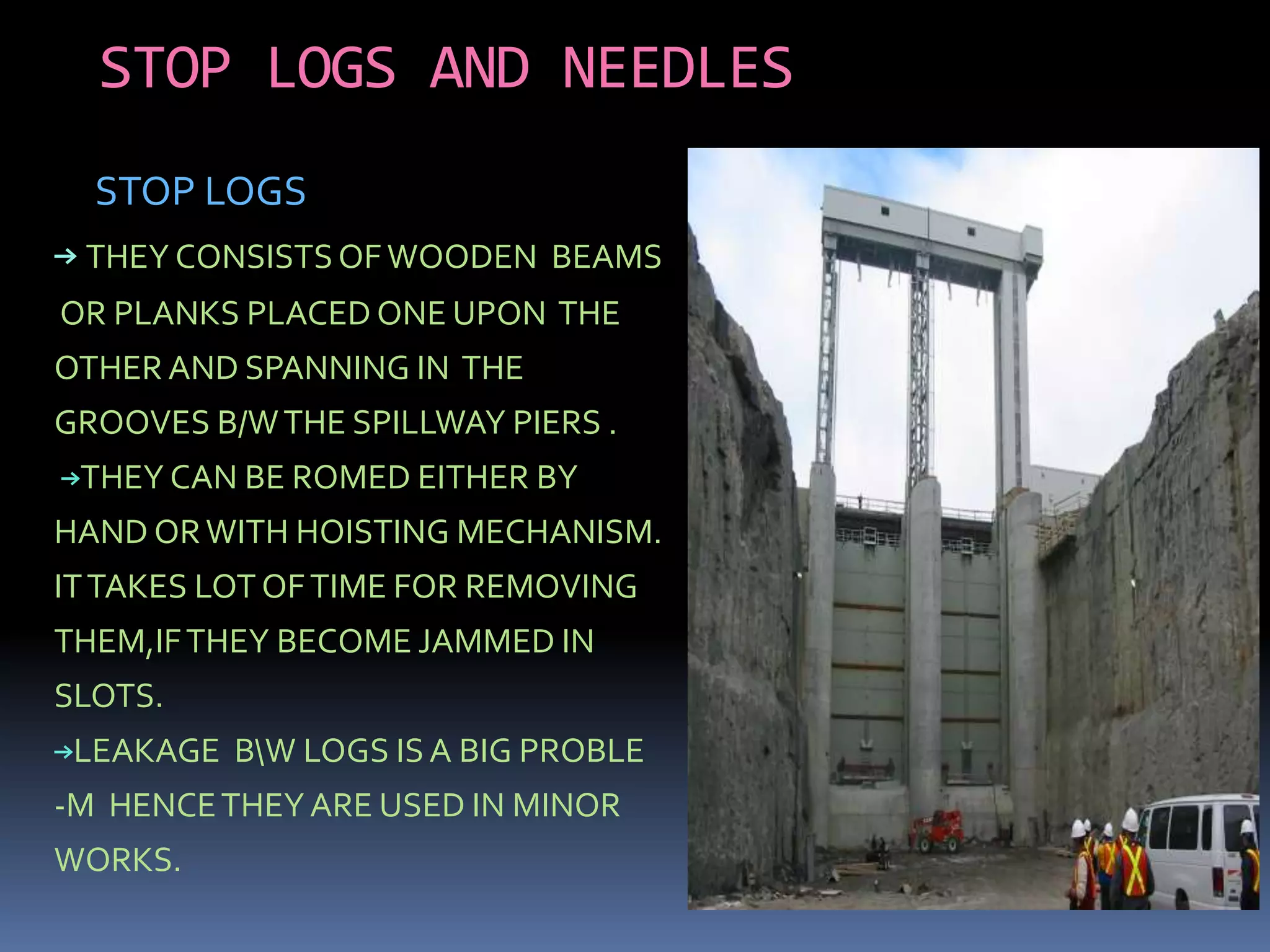 STOP LOGS AND NEEDLES

STOP LOGS

→ THEY CONSISTS OF WOODEN BEAMS OR PLANKS PLACED ONE UPON THE OTHER AND SPANNING IN THE GROOVES B/W THE SPILLWAY PIERS .

→THEY CAN BE ROMED EITHER BY HAND OR WITH HOISTING MECHANISM. IT TAKES LOT OF TIME FOR REMOVING THEM,IF THEY BECOME JAMMED IN SLOTS.

→LEAKAGE B\W LOGS IS A BIG PROBLE -M HENCE THEY ARE USED IN MINOR WORKS.